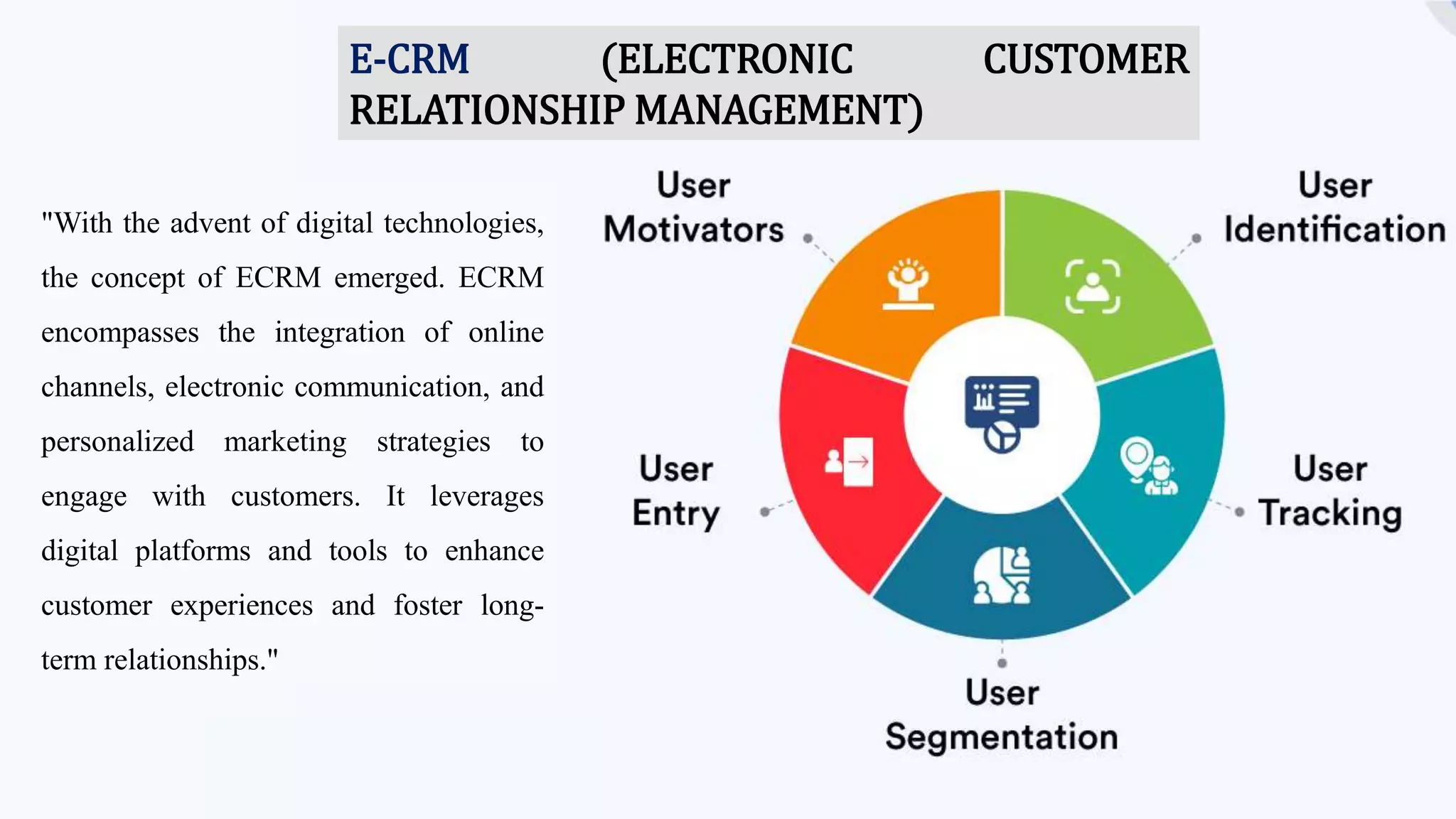 E-CRM (ELECTRONIC CUSTOMER RELATIONSHIP MANAGEMENT)

"With the advent of digital technologies, the concept of ECRM emerged. ECRM encompasses the integration of online channels, electronic communication, and personalized marketing strategies to engage with customers. It leverages digital platforms and tools to enhance customer experiences and foster long-term relationships."

User Motivators

User Identification

User Entry

User Tracking

User Segmentation